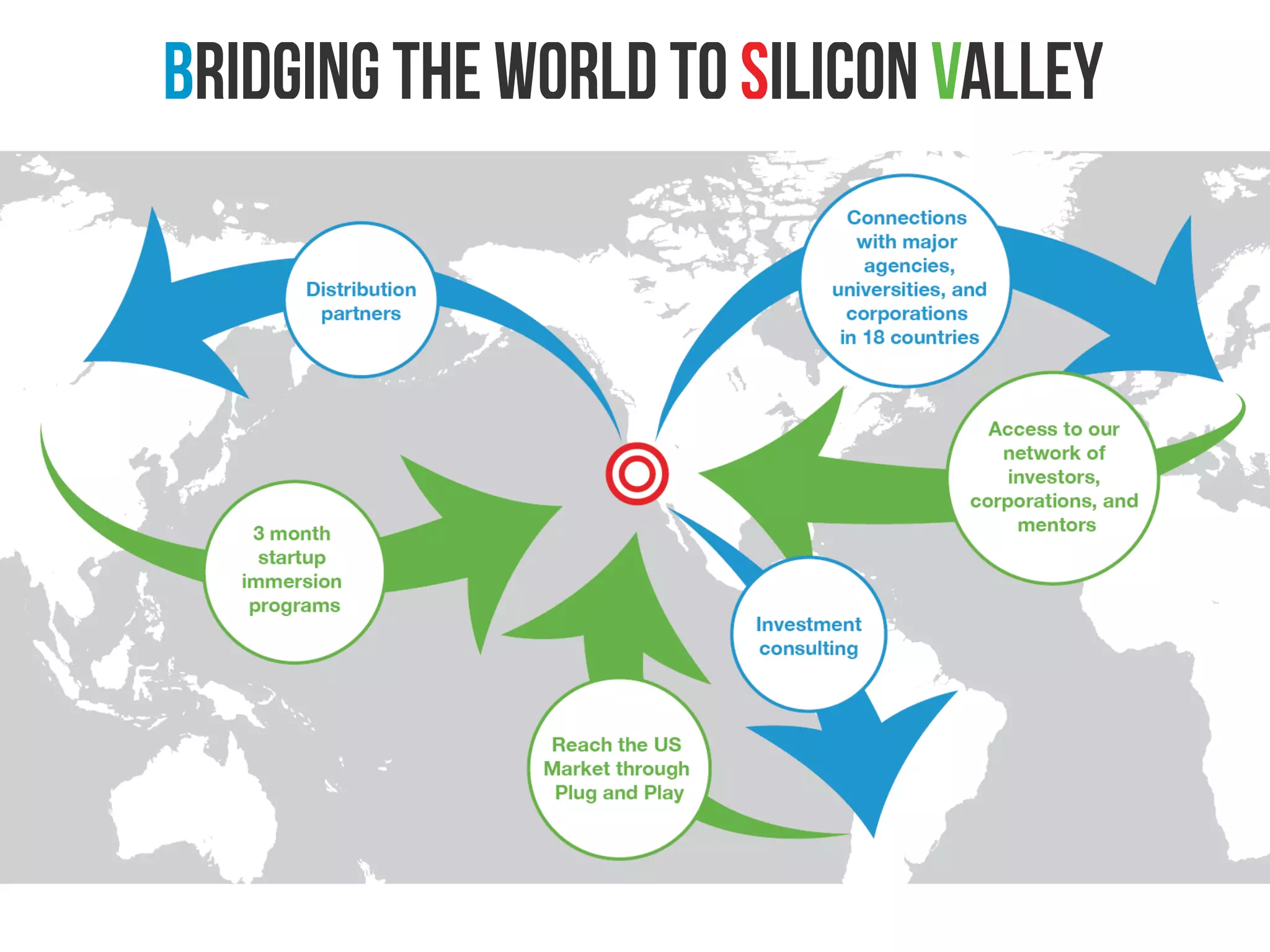 BRIDGING THE WORLD TO SILICON VALLEY

Distribution partners

Connections with major agencies, universities, and corporations in 18 countries

Access to our network of investors, corporations, and mentors

3 month startup immersion programs

Investment consulting

Reach the US Market through Plug and Play